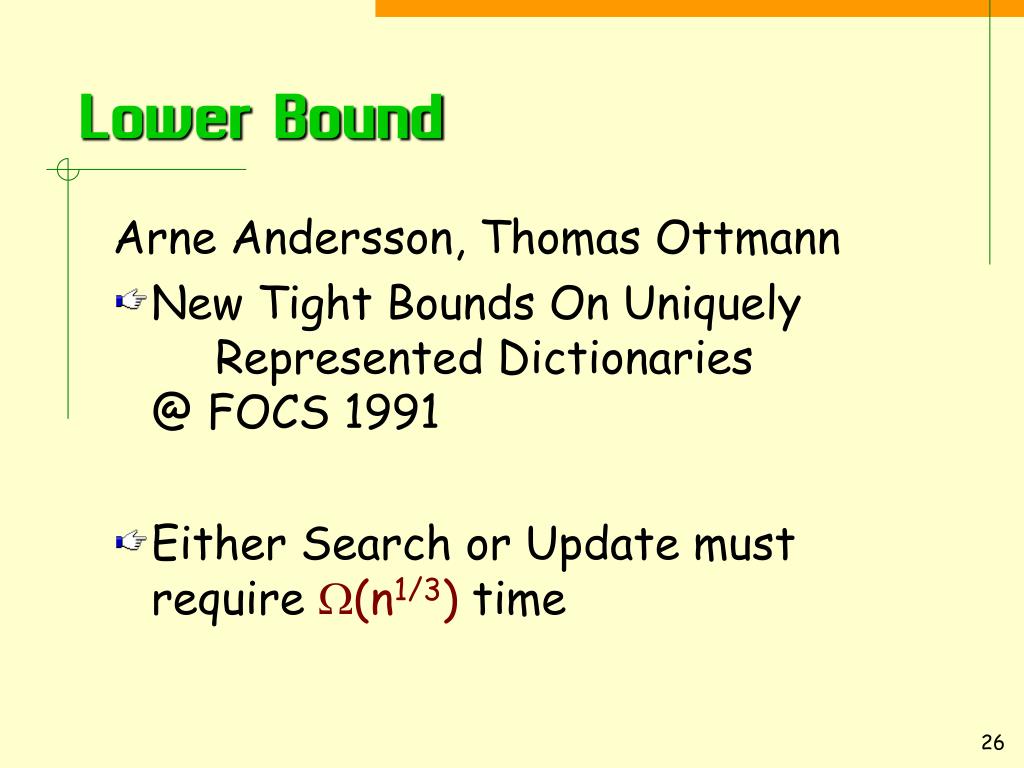 Lower Bound

Arne Andersson, Thomas Ottmann

New Tight Bounds On Uniquely Represented Dictionaries @ FOCS 1991

Either Search or Update must require $\Omega(n^{1/3})$ time

26